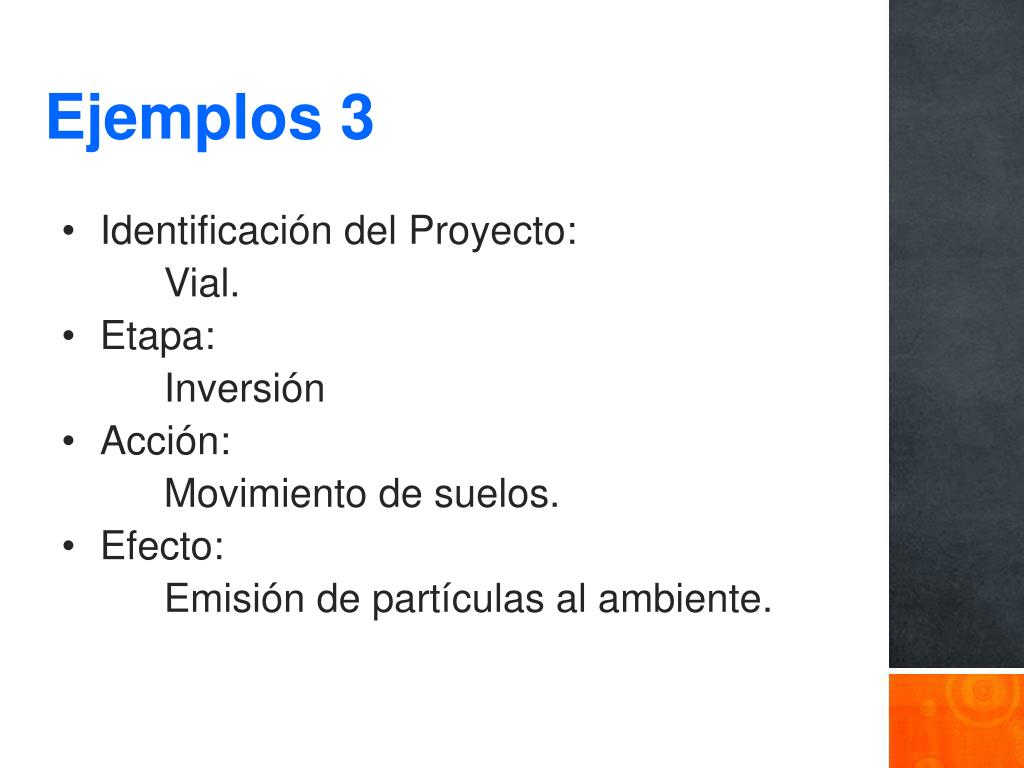 Ejemplos 3

• Identificación del Proyecto:
Vial.
• Etapa:
Inversión
• Acción:
Movimiento de suelos.
• Efecto:
Emisión de partículas al ambiente.